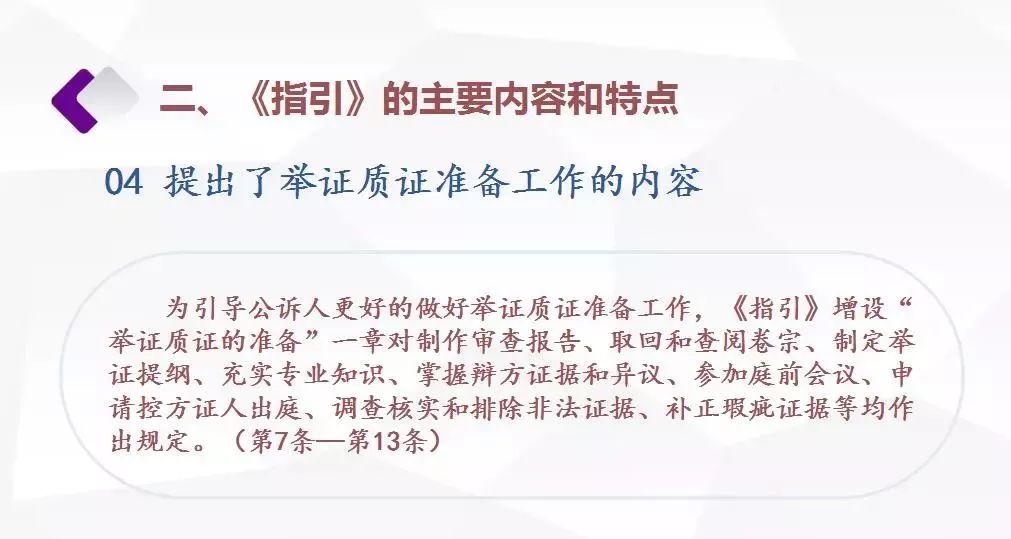 二、《指引》的主要内容和特点

04 提出了举证质证准备工作的内容

为引导公诉人更好的做好举证质证准备工作，《指引》增设“举证质证的准备”一章对制作审查报告、取回和查阅卷宗、制定举证提纲、充实专业知识、掌握辩方证据和异议、参加庭前会议、申请控方证人出庭、调查核实和排除非法证据、补正瑕疵证据等均作出规定。（第7条—第13条）